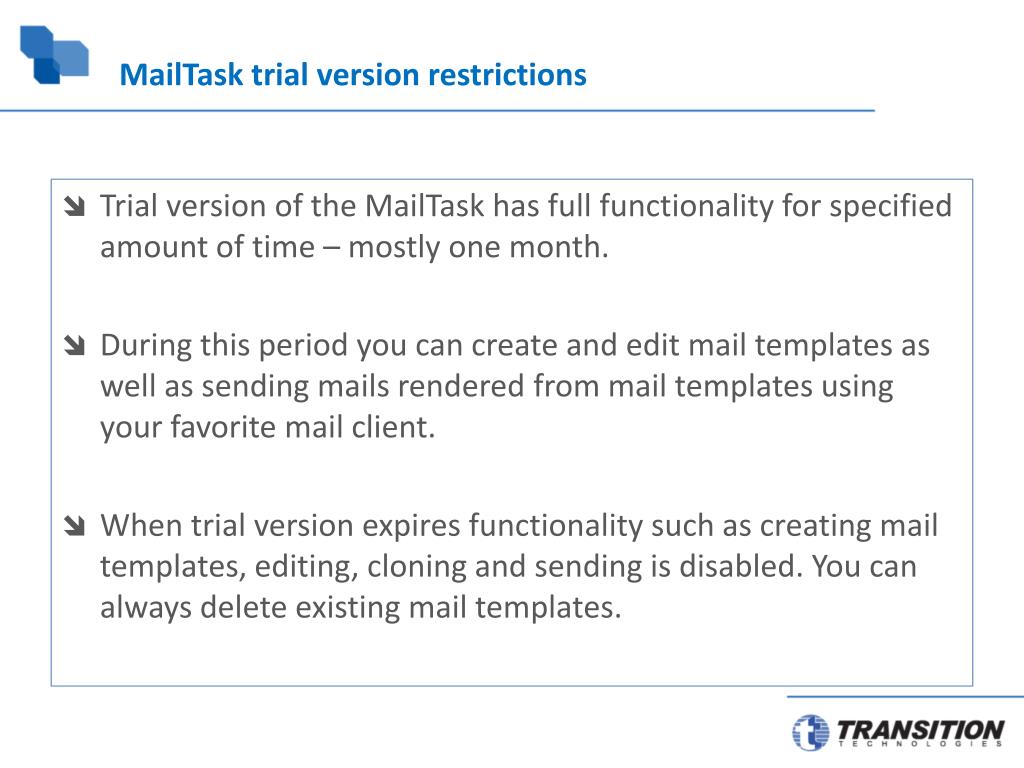 MailTask trial version restrictions

Trial version of the MailTask has full functionality for specified amount of time – mostly one month.

During this period you can create and edit mail templates as well as sending mails rendered from mail templates using your favorite mail client.

When trial version expires functionality such as creating mail templates, editing, cloning and sending is disabled. You can always delete existing mail templates.

TRANSITION TECHNOLOGIES